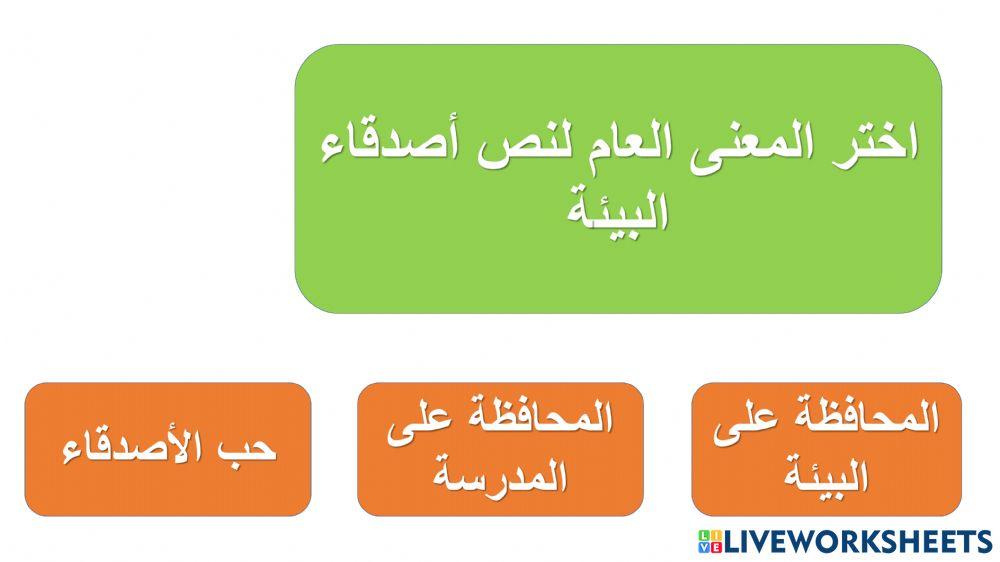 اختر المعنى العام لنص أصدقاء البيئة

المحافظة على البيئة

المحافظة على المدرسة

حب الأصدقاء

LIVEWORKSHEETS